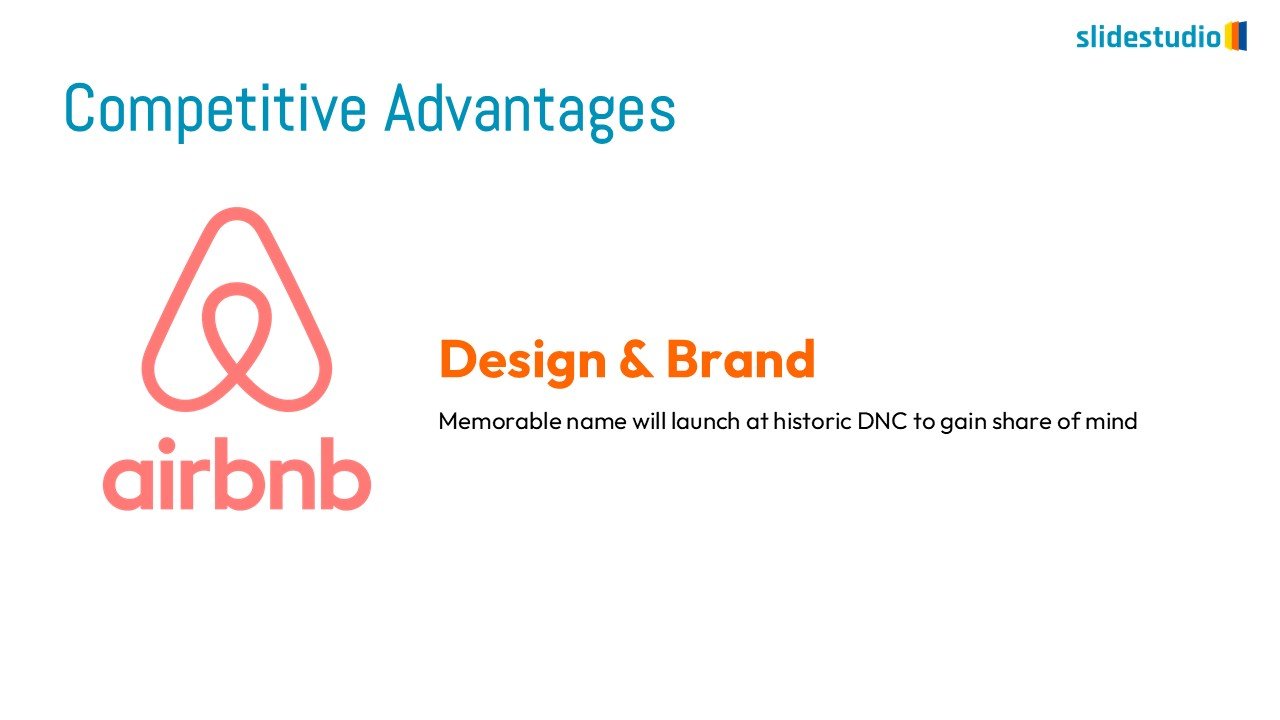 slidestudio

Competitive Advantages

airbnb

Design & Brand

Memorable name will launch at historic DNC to gain share of mind